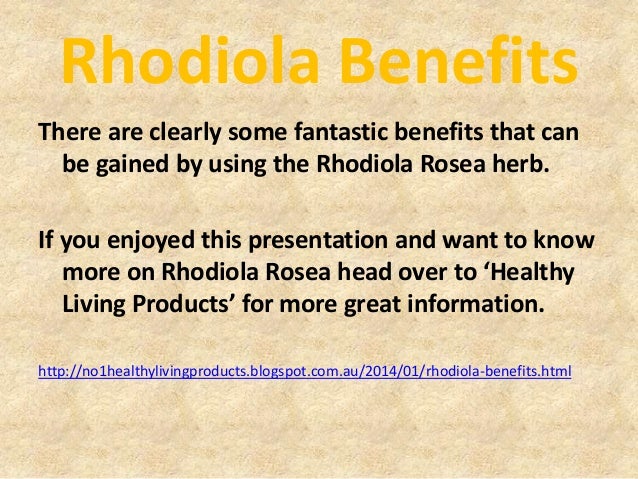 Rhodiola Benefits

There are clearly some fantastic benefits that can be gained by using the Rhodiola Rosea herb.

If you enjoyed this presentation and want to know more on Rhodiola Rosea head over to ‘Healthy Living Products’ for more great information.

http://no1healthylivingproducts.blogspot.com.au/2014/01/rhodiola-benefits.html